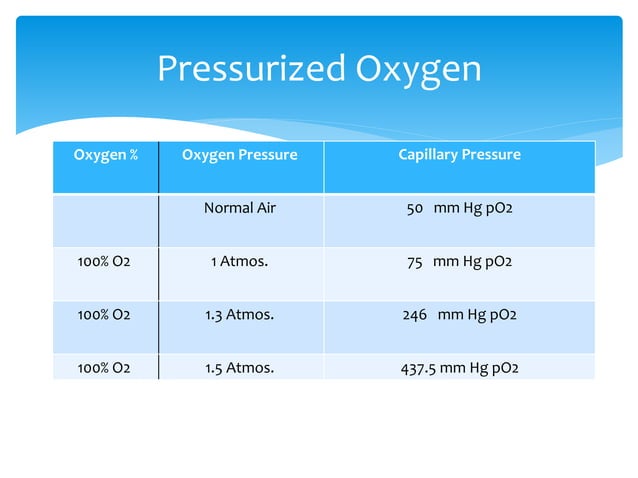 Pressurized Oxygen

| Oxygen % | Oxygen Pressure | Capillary Pressure |
|---|---|---|
| | Normal Air | 50 mm Hg pO2 |
| 100% O2 | 1 Atmos. | 75 mm Hg pO2 |
| 100% O2 | 1.3 Atmos. | 246 mm Hg pO2 |
| 100% O2 | 1.5 Atmos. | 437.5 mm Hg pO2 |